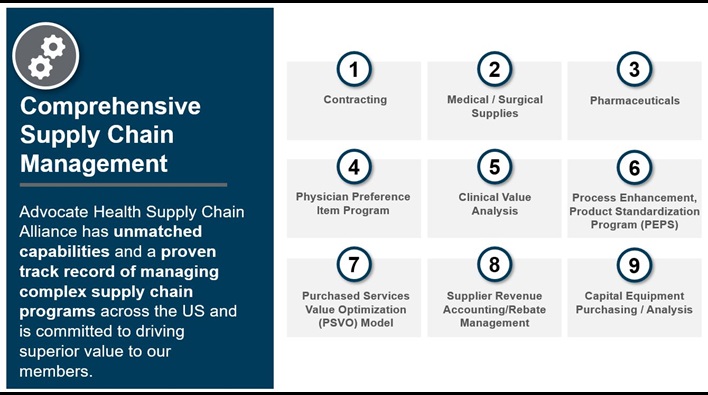 Comprehensive Supply Chain Management

Advocate Health Supply Chain Alliance has unmatched capabilities and a proven track record of managing complex supply chain programs across the US and is committed to driving superior value to our members.

1
Contracting

2
Medical / Surgical Supplies

3
Pharmaceuticals

4
Physician Preference Item Program

5
Clinical Value Analysis

6
Process Enhancement, Product Standardization Program (PEPS)

7
Purchased Services Value Optimization (PSVO) Model

8
Supplier Revenue Accounting/Rebate Management

9
Capital Equipment Purchasing / Analysis